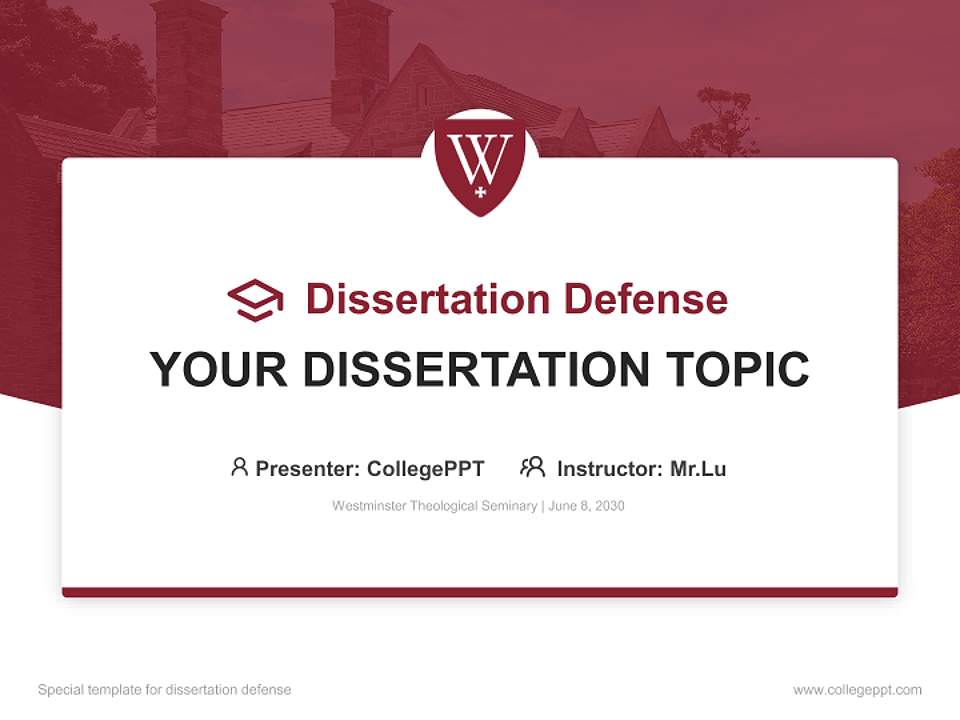 W

Dissertation Defense

YOUR DISSERTATION TOPIC

Presenter: CollegePPT Instructor: Mr.Lu

Westminster Theological Seminary | June 8, 2030

Special template for dissertation defense

www.collegeppt.com